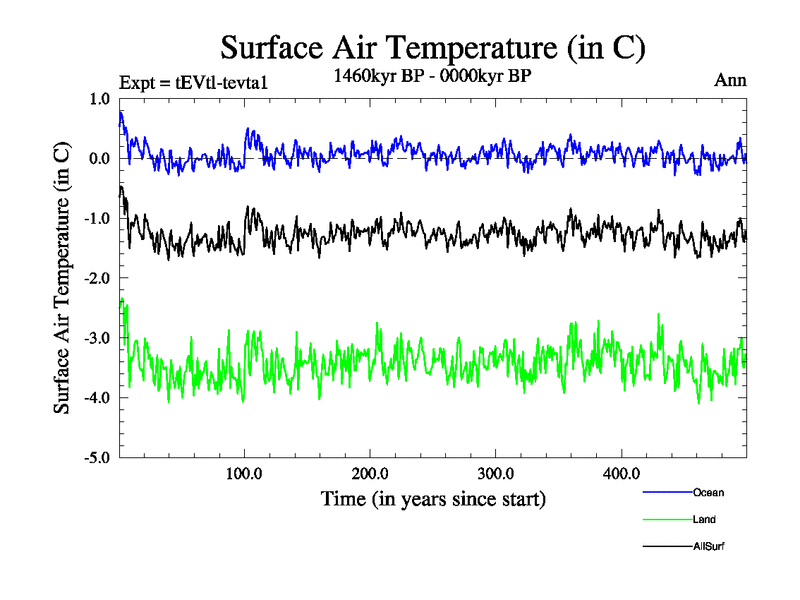 Surface Air Temperature (in C)

Expt = tEVtl-tevta1

1460kyr BP - 0000kyr BP

Ann

Surface Air Temperature (in C)

1.0
0.0
-1.0
-2.0
-3.0
-4.0
-5.0

100.0
200.0
300.0
400.0

Time (in years since start)

Ocean
Land
AllSurf